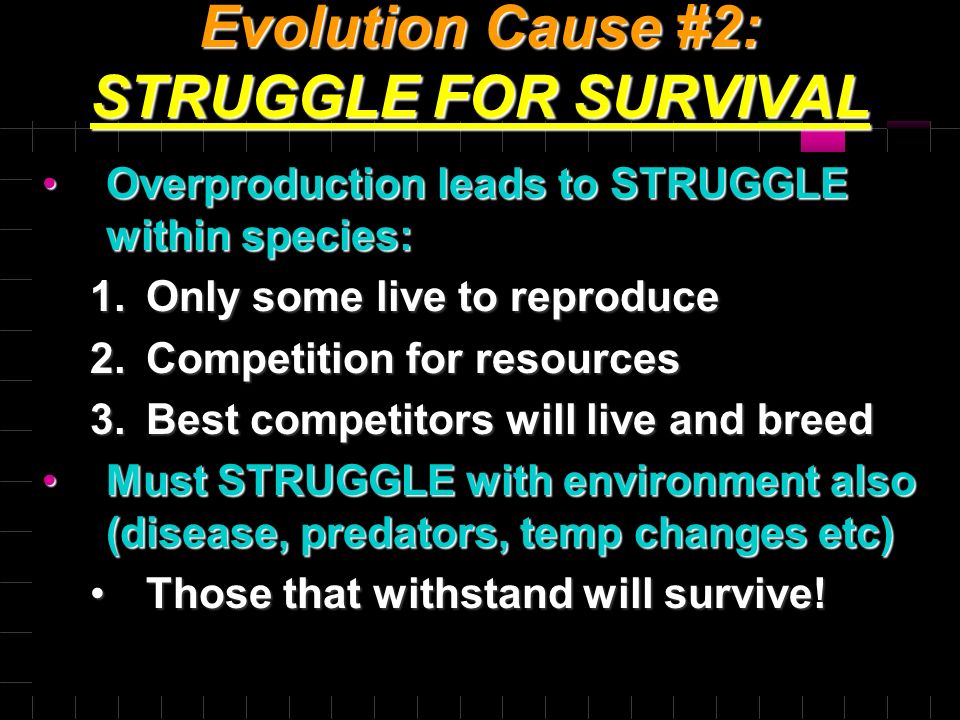 Evolution Cause #2:
STRUGGLE FOR SURVIVAL

• Overproduction leads to STRUGGLE within species:

1. Only some live to reproduce
2. Competition for resources
3. Best competitors will live and breed

• Must STRUGGLE with environment also (disease, predators, temp changes etc)

• Those that withstand will survive!